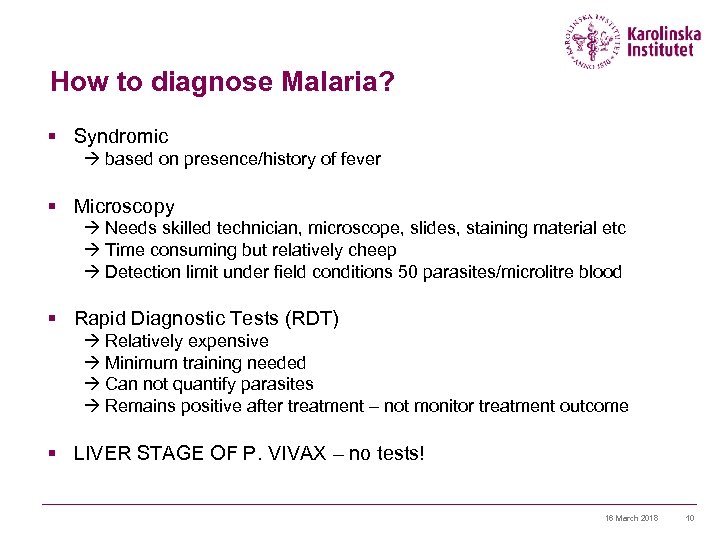 KAROLINSKA INSTITUTET ANNO 1810

Karolinska Institutet

How to diagnose Malaria?

▪ Syndromic
→ based on presence/history of fever

▪ Microscopy
→ Needs skilled technician, microscope, slides, staining material etc
→ Time consuming but relatively cheep
→ Detection limit under field conditions 50 parasites/microlitre blood

▪ Rapid Diagnostic Tests (RDT)
→ Relatively expensive
→ Minimum training needed
→ Can not quantify parasites
→ Remains positive after treatment – not monitor treatment outcome

▪ LIVER STAGE OF P. VIVAX – no tests!

16 March 2018 10